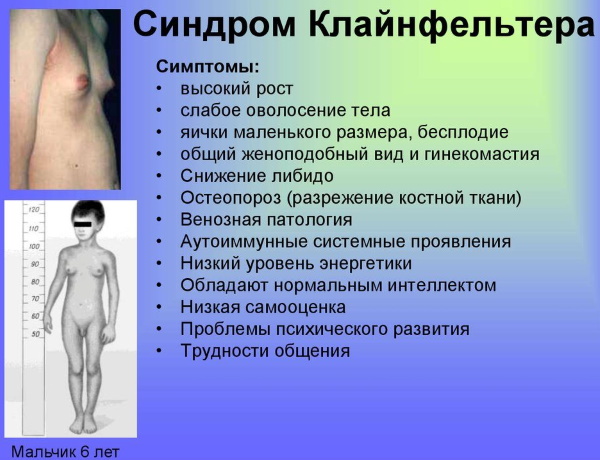 Синдром Клайнфельтера

Симптомы:
• высокий рост
• слабое оволосение тела
• яички маленького размера, бесплодие
• общий женоподобный вид и гинекомастия
• Снижение либидо
• Остеопороз (разрежение костной ткани)
• Венозная патология
• Аутоиммунные системные проявления
• Низкий уровень энергетики
• Обладают нормальным интеллектом
• Низкая самооценка
• Проблемы психического развития
• Трудности общения

120
110
100
90
80
70
60
50

Мальчик 6 лет